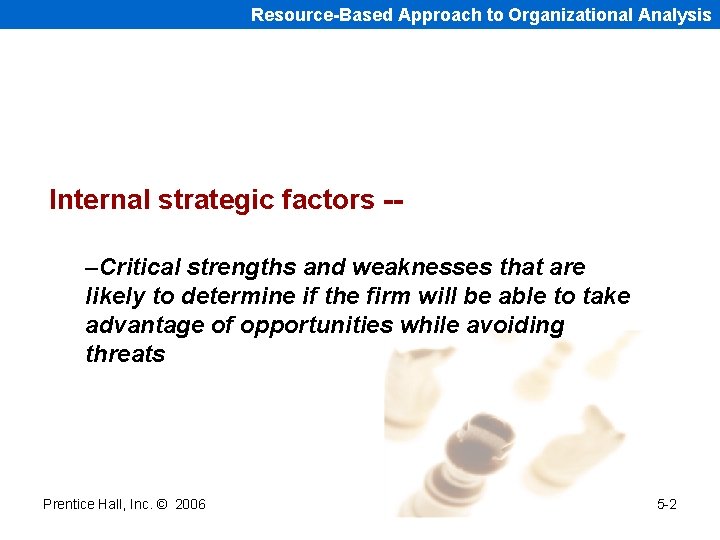 Resource-Based Approach to Organizational Analysis

Internal strategic factors --

–Critical strengths and weaknesses that are likely to determine if the firm will be able to take advantage of opportunities while avoiding threats

Prentice Hall, Inc. © 2006

5-2